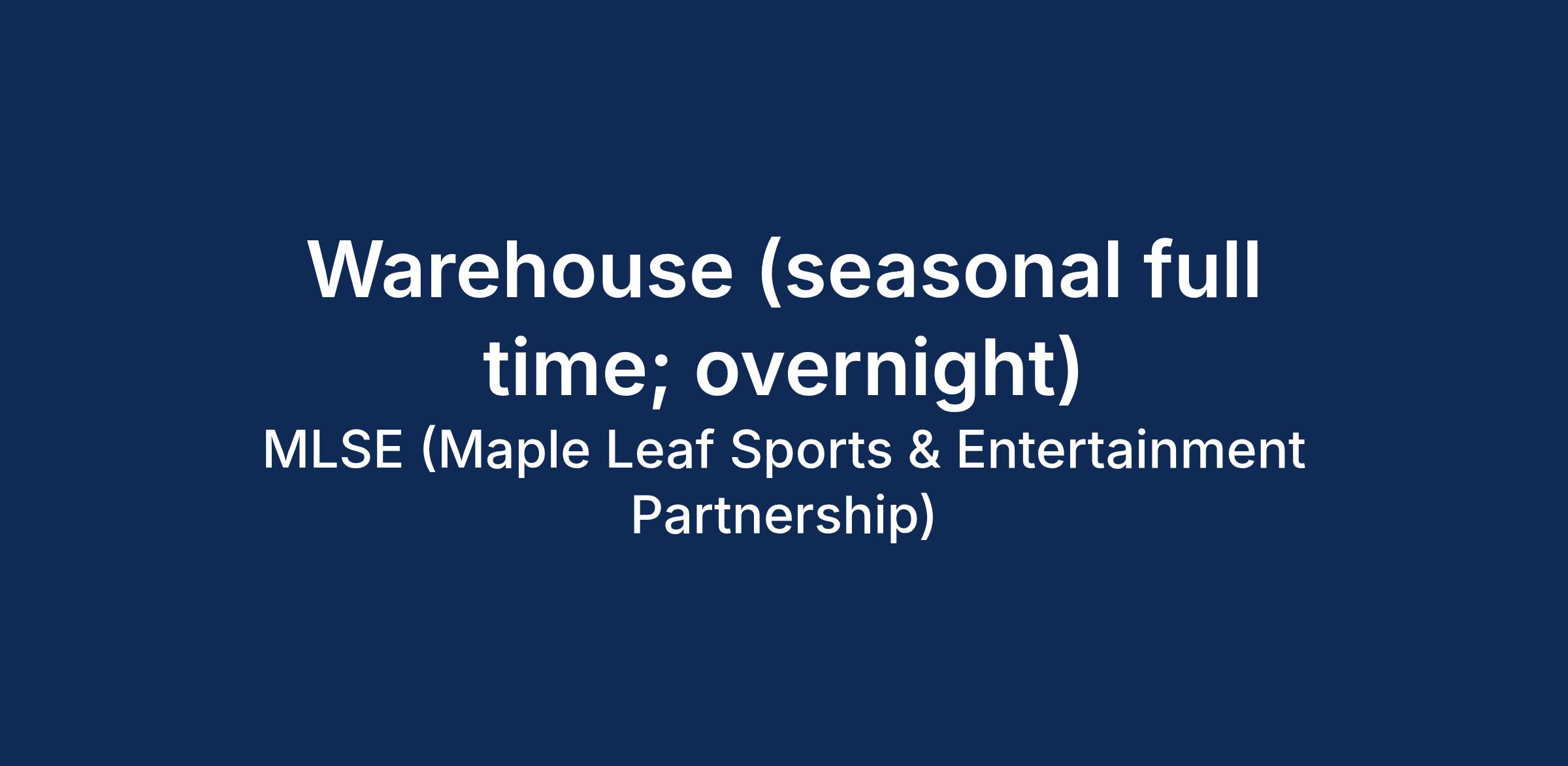 Warehouse (seasonal full time; overnight)

MLSE (Maple Leaf Sports & Entertainment Partnership)